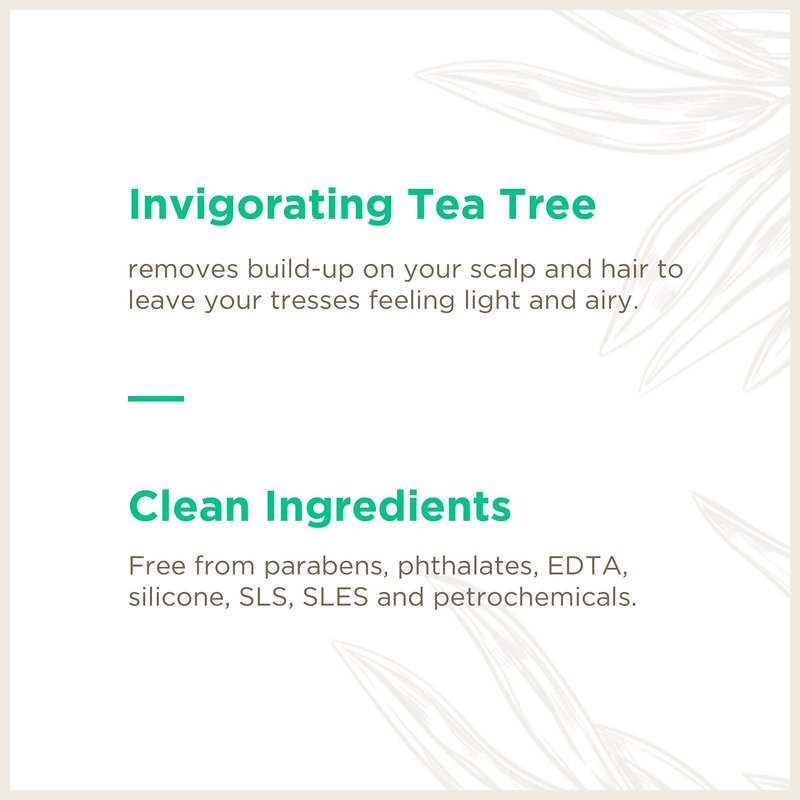 Invigorating Tea Tree

removes build-up on your scalp and hair to leave your tresses feeling light and airy.

Clean Ingredients

Free from parabens, phthalates, EDTA, silicone, SLS, SLES and petrochemicals.